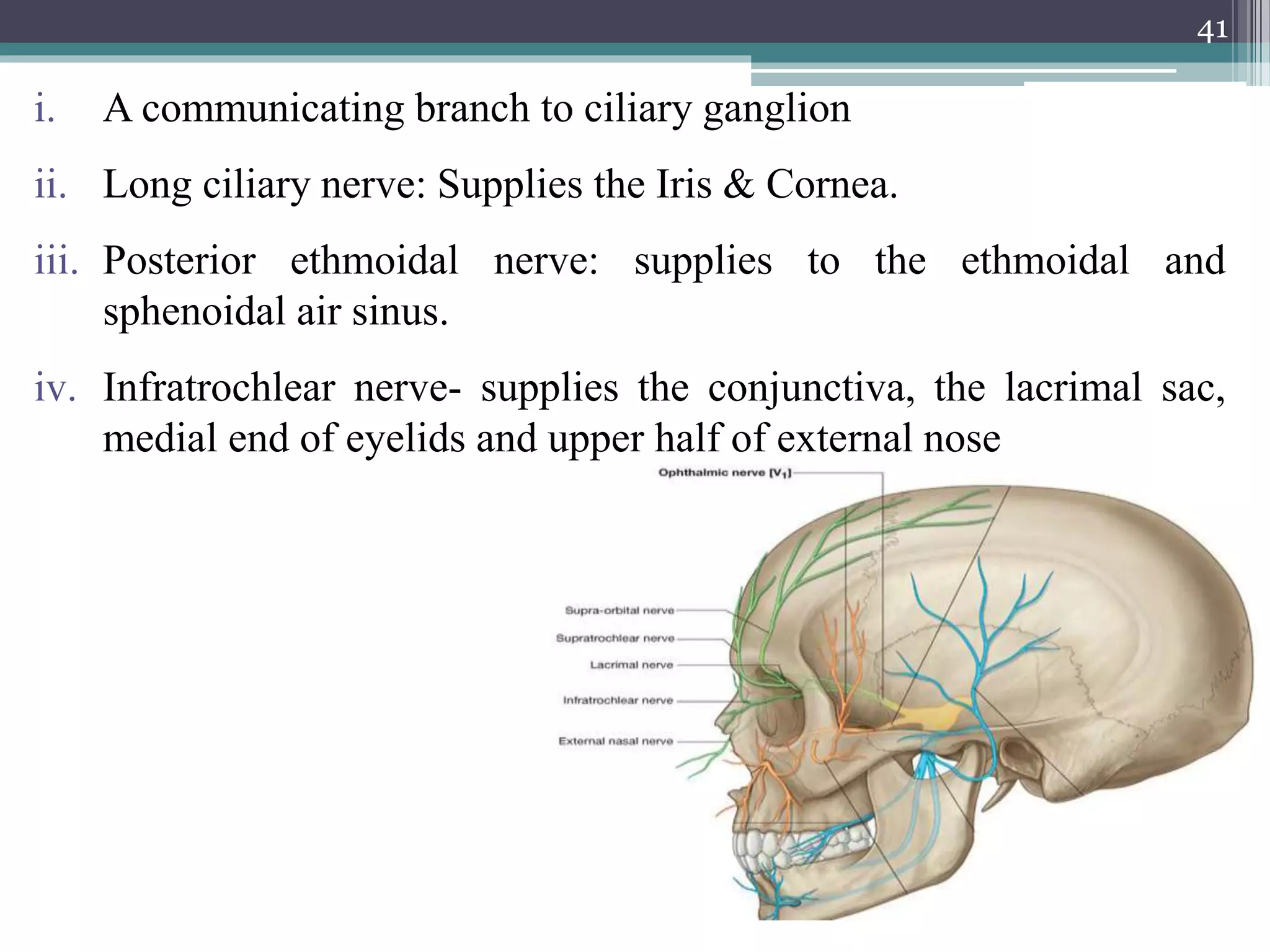 41

i. A communicating branch to ciliary ganglion

ii. Long ciliary nerve: Supplies the Iris & Cornea.

iii. Posterior ethmoidal nerve: supplies to the ethmoidal and sphenoidal air sinus.

iv. Infratrochlear nerve- supplies the conjunctiva, the lacrimal sac, medial end of eyelids and upper half of external nose

Ophthalmic nerve [$V_1$]

Supra-orbital nerve

Supratrochlear nerve

Lacrimal nerve

Infratrochlear nerve

External nasal nerve